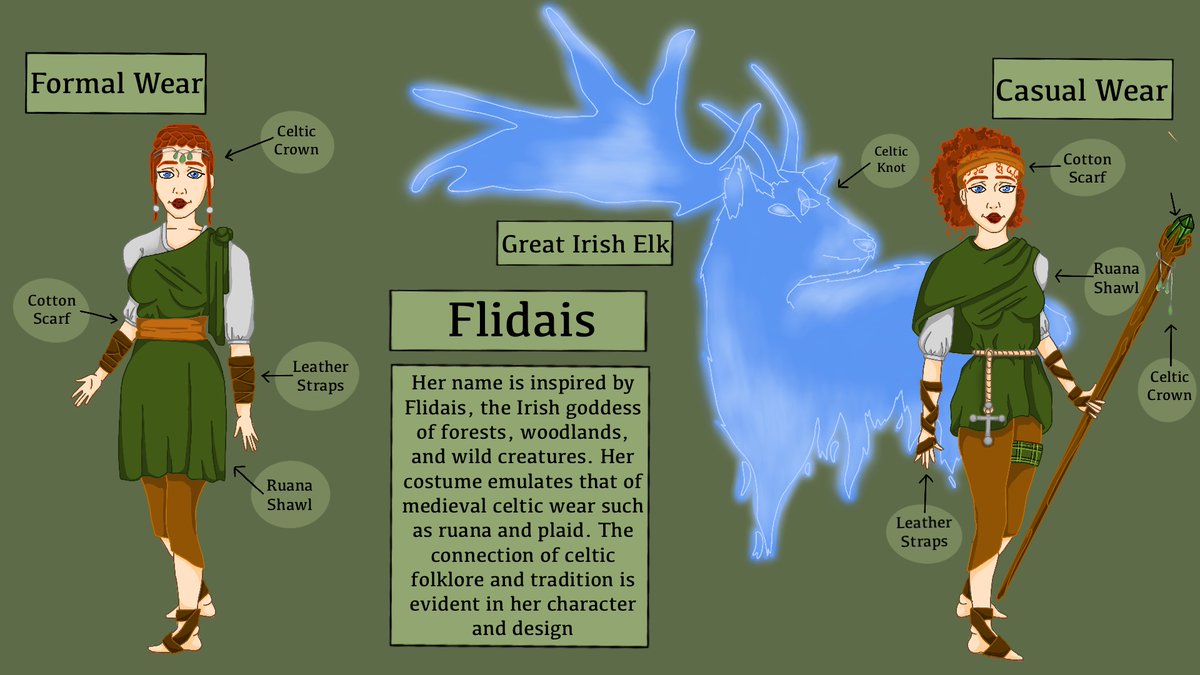 Formal Wear

Celtic Crown

Cotton Scarf

Leather Straps

Ruana Shawl

Great Irish Elk

Celtic Knot

Flidais

Her name is inspired by Flidais, the Irish goddess of forests, woodlands, and wild creatures. Her costume emulates that of medieval celtic wear such as ruana and plaid. The connection of celtic folklore and tradition is evident in her character and design

Casual Wear

Cotton Scarf

Ruana Shawl

Celtic Crown

Leather Straps